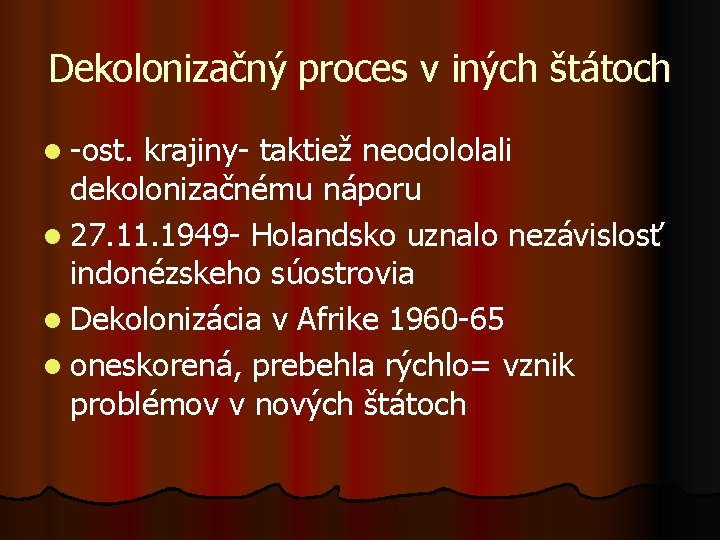 Dekolonizačný proces v iných štátoch

- -ost. krajiny- taktiež neodololali dekolonizačnému náporu
- 27.11.1949- Holandsko uznalo nezávislosť indonézskeho súostrovia
- Dekolonizácia v Afrike 1960-65
- oneskorená, prebehla rýchlo= vznik problémov v nových štátoch